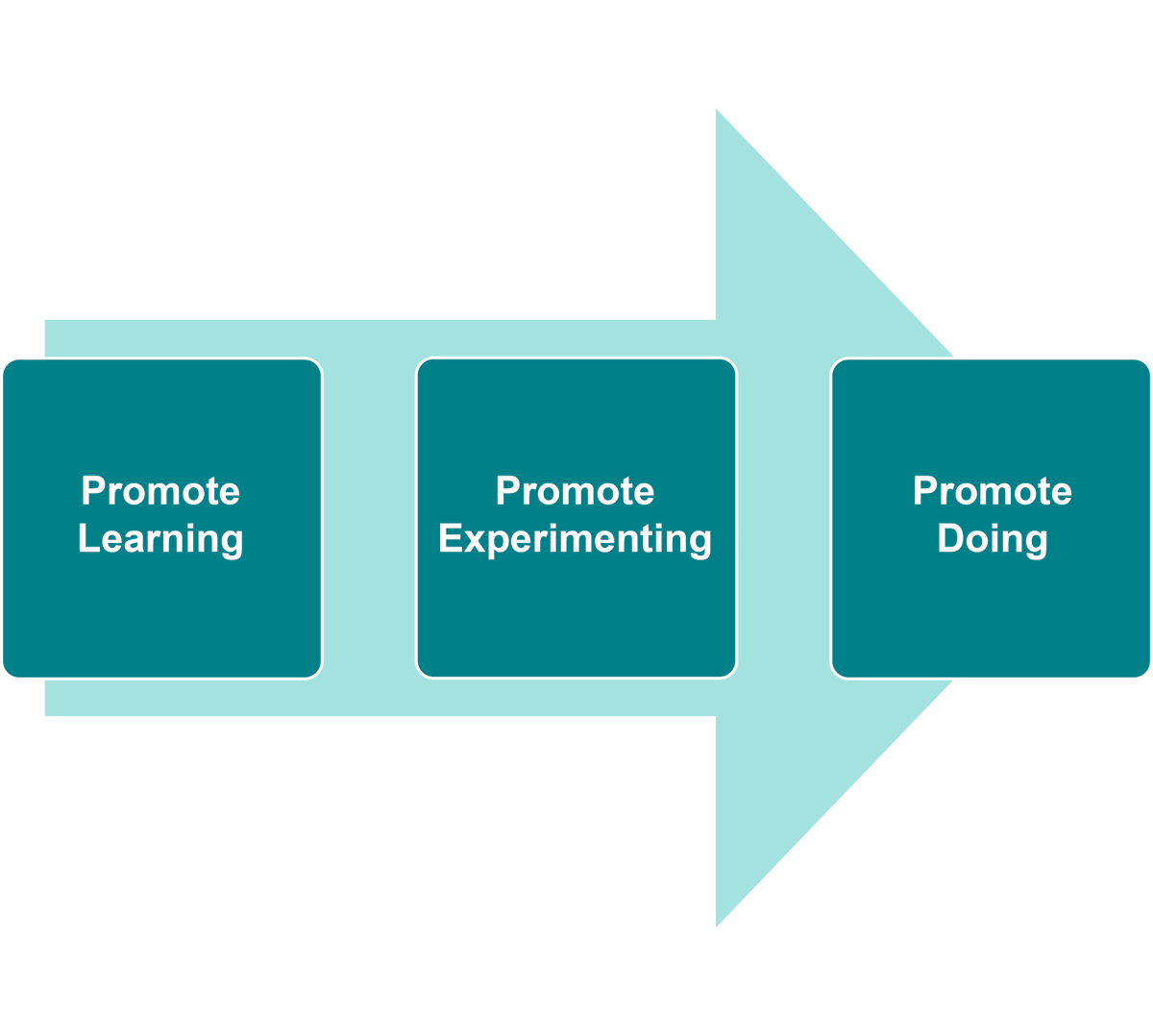 Promote Learning

Promote Experimenting

Promote Doing